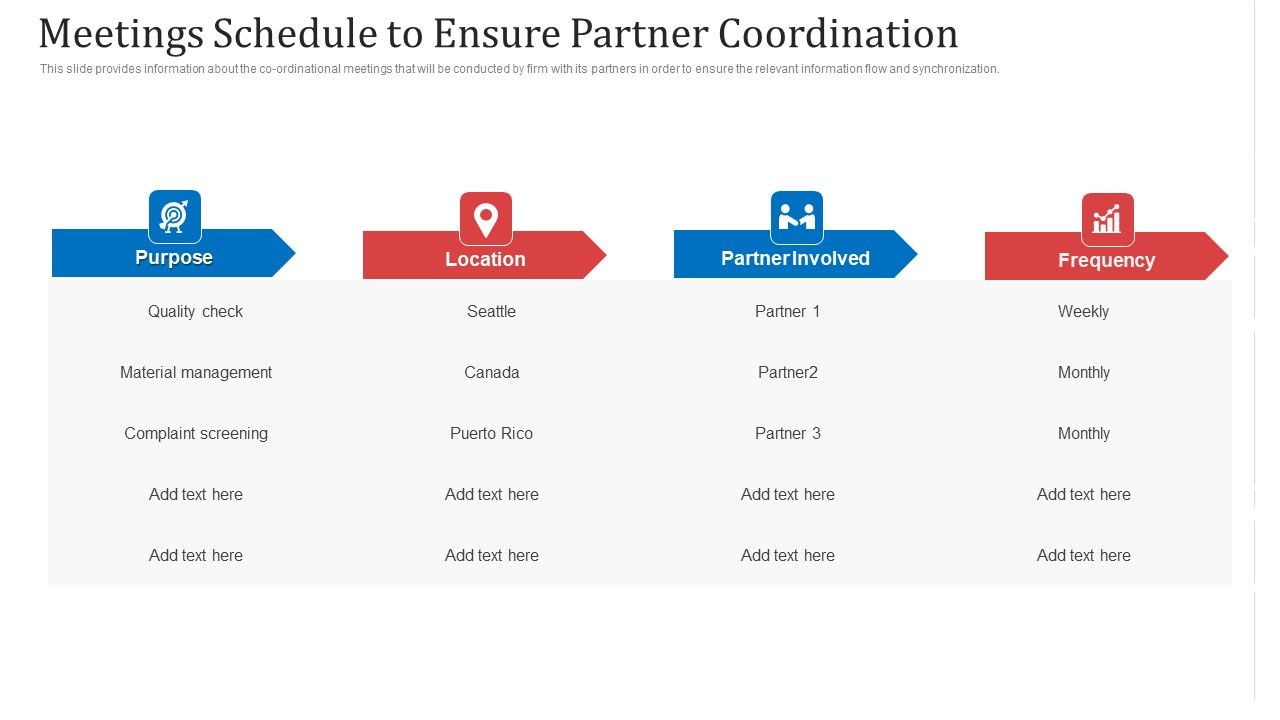 Meetings Schedule to Ensure Partner Coordination

This slide provides information about the co-ordinational meetings that will be conducted by firm with its partners in order to ensure the relevant information flow and synchronization.

| Purpose | Location | Partner Involved | Frequency |
|---|---|---|---|
| Quality check | Seattle | Partner 1 | Weekly |
| Material management | Canada | Partner2 | Monthly |
| Complaint screening | Puerto Rico | Partner 3 | Monthly |
| Add text here | Add text here | Add text here | Add text here |
| Add text here | Add text here | Add text here | Add text here |